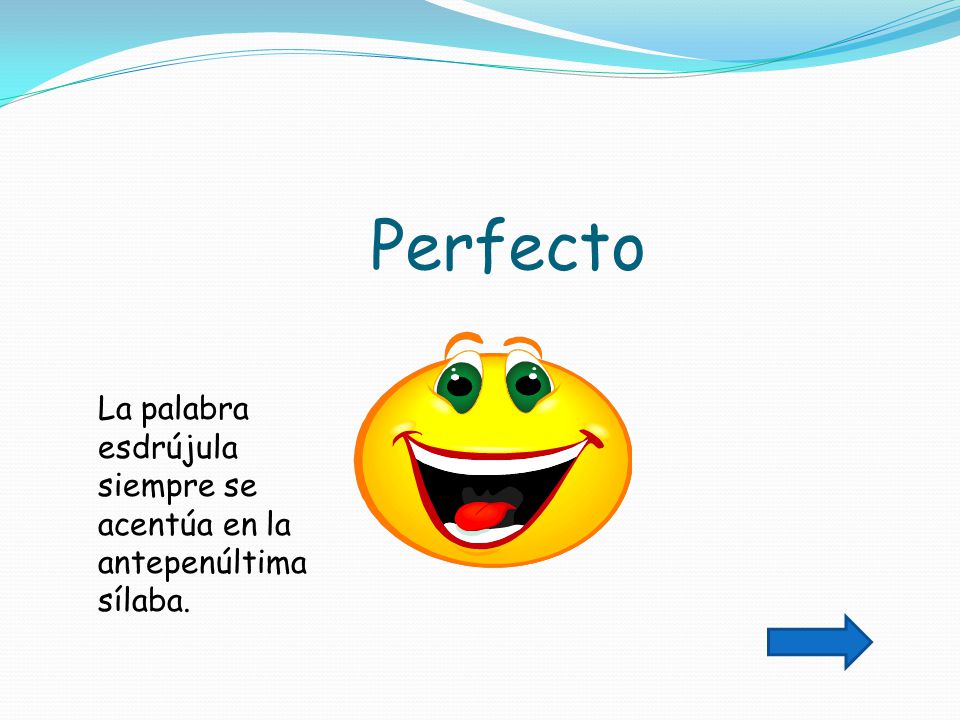 Perfecto

La palabra esdrújula siempre se acentúa en la antepenúltima sílaba.